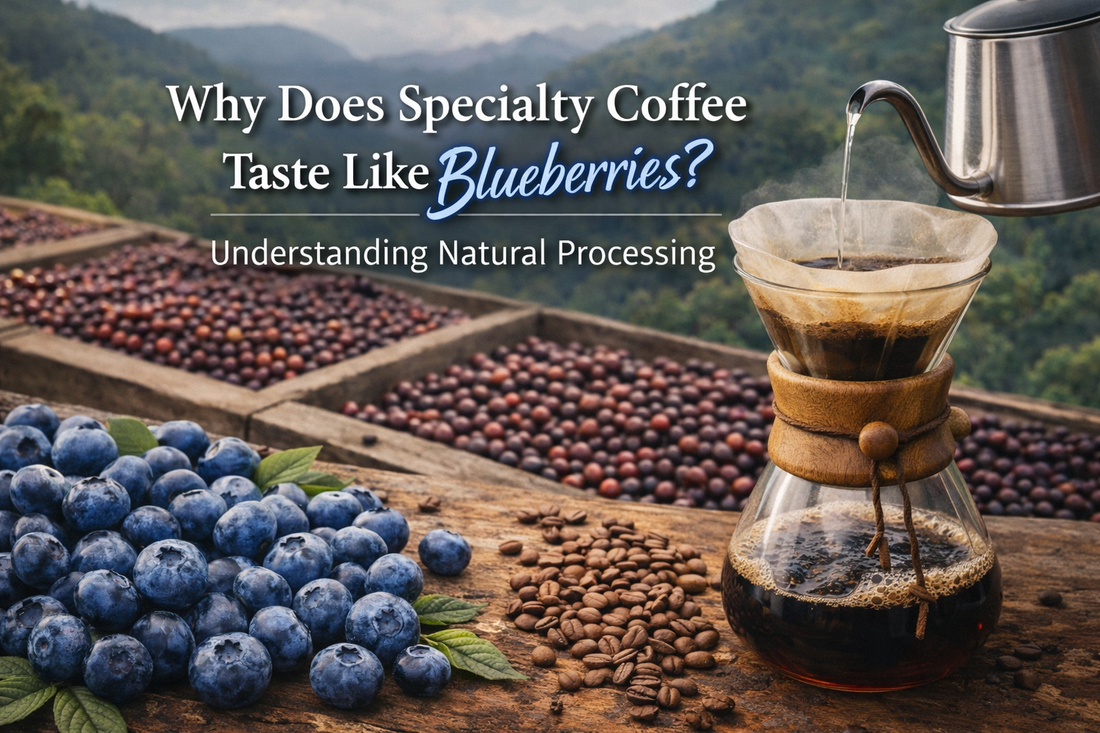 Why Does Specialty Coffee Taste Like Blueberries?

Understanding Natural Processing